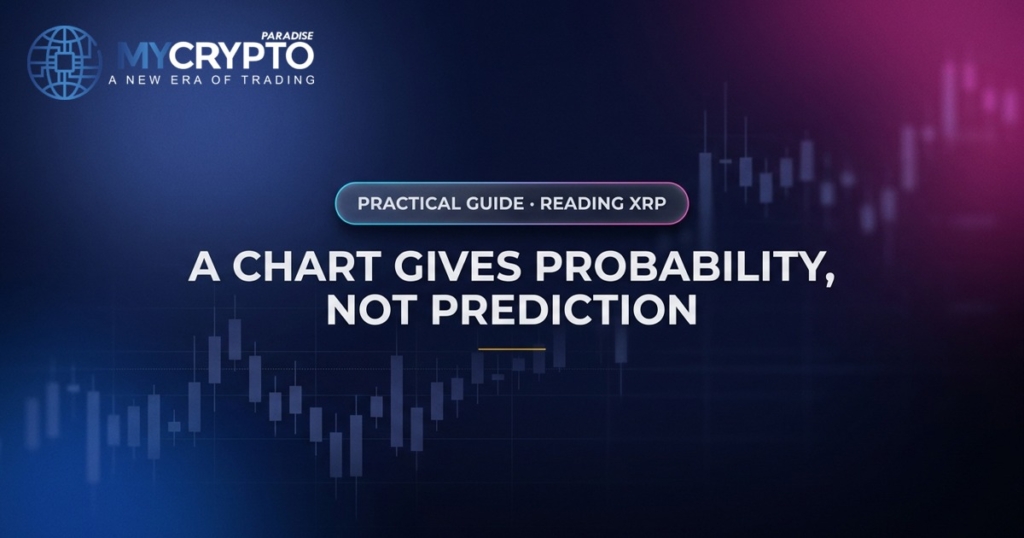 MYCRYPTO PARADISE
A NEW ERA OF TRADING

PRACTICAL GUIDE · READING XRP

A CHART GIVES PROBABILITY, NOT PREDICTION